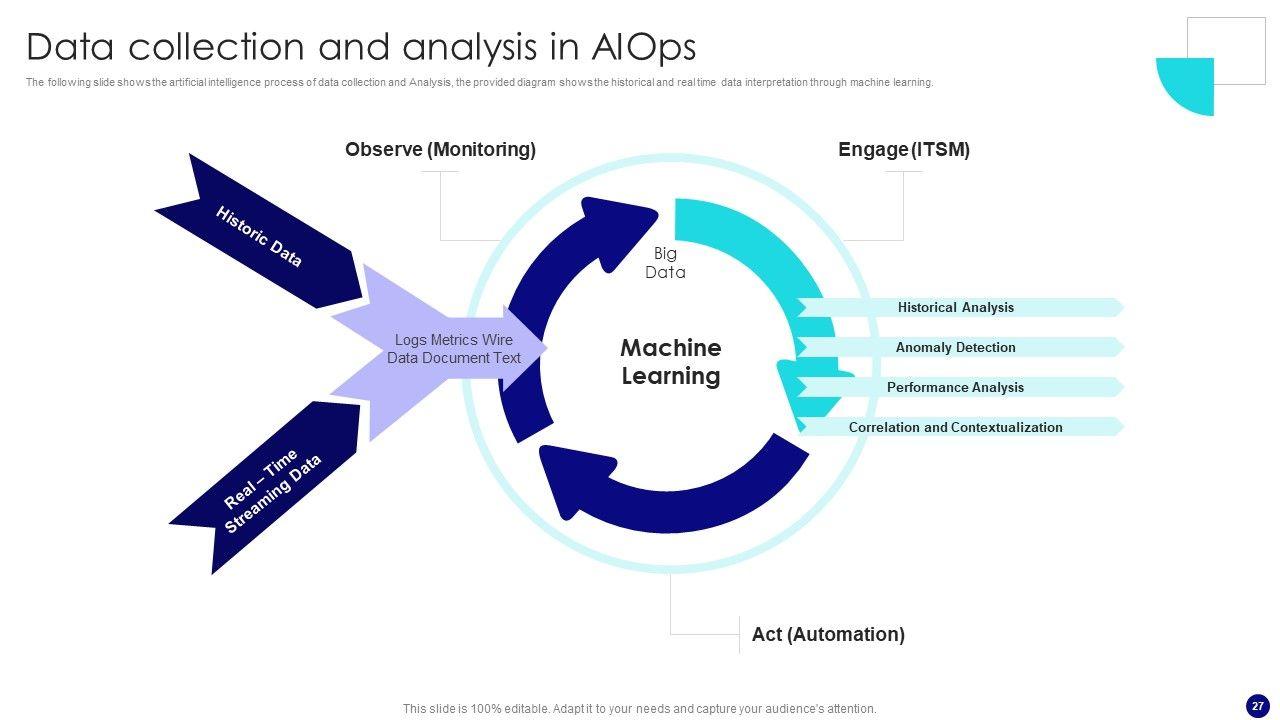 Data collection and analysis in AIOps

The following slide shows the artificial intelligence process of data collection and Analysis, the provided diagram shows the historical and real time data interpretation through machine learning.

Observe (Monitoring)

Engage (ITSM)

Historic Data

Real – Time Streaming Data

Logs Metrics Wire Data Document Text

Big Data

Machine Learning

Historical Analysis

Anomaly Detection

Performance Analysis

Correlation and Contextualization

Act (Automation)

This slide is 100% editable. Adapt it to your needs and capture your audience's attention.

27